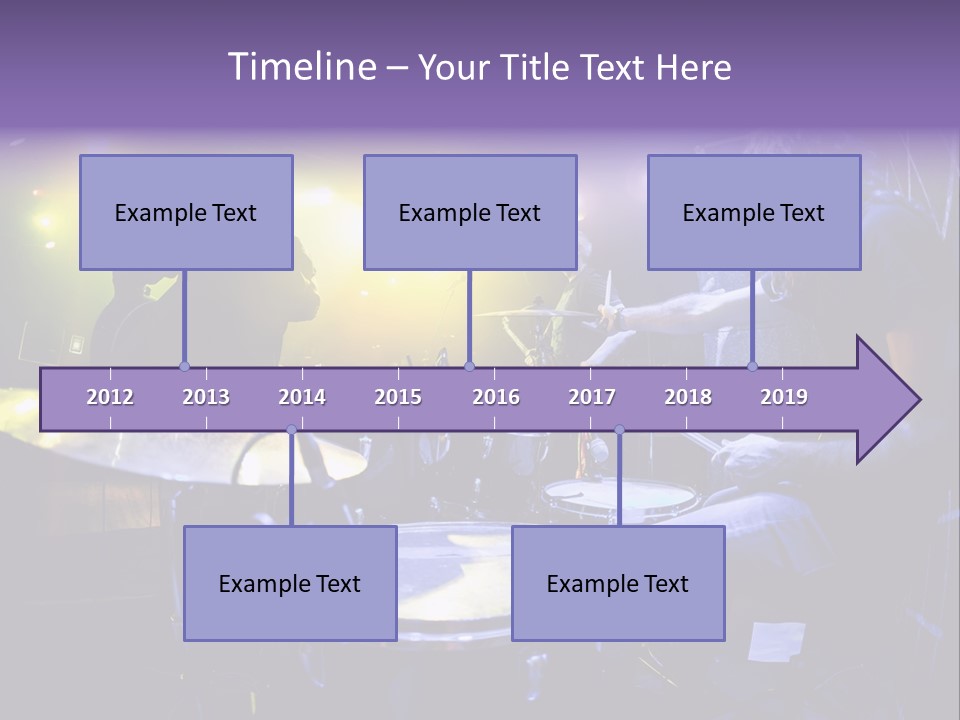 Timeline – Your Title Text Here

Example Text

Example Text

Example Text

2012 2013 2014 2015 2016 2017 2018 2019

Example Text

Example Text